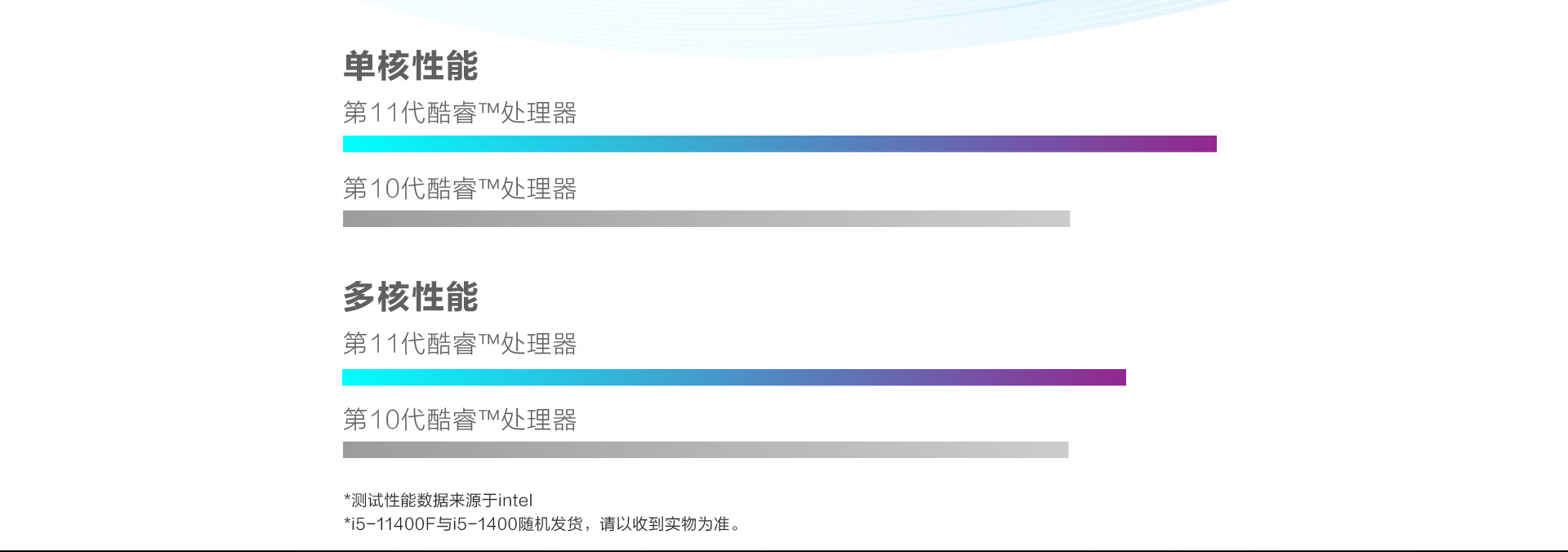 单核性能

第11代酷睿™处理器

第10代酷睿™处理器

多核性能

第11代酷睿™处理器

第10代酷睿™处理器

*测试性能数据来源于intel
*i5-11400F与i5-1400随机发货，请以收到实物为准。